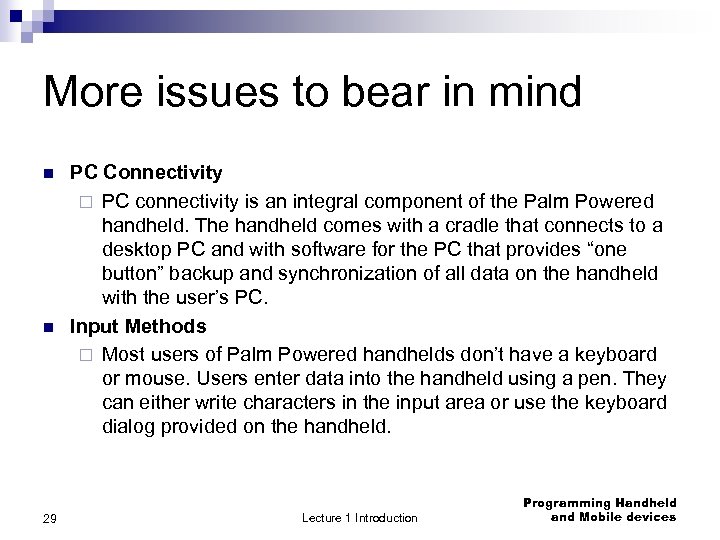 More issues to bear in mind

PC Connectivity

PC connectivity is an integral component of the Palm Powered handheld. The handheld comes with a cradle that connects to a desktop PC and with software for the PC that provides “one button” backup and synchronization of all data on the handheld with the user’s PC.

Input Methods

Most users of Palm Powered handhelds don’t have a keyboard or mouse. Users enter data into the handheld using a pen. They can either write characters in the input area or use the keyboard dialog provided on the handheld.

29

Lecture 1 Introduction

Programming Handheld and Mobile devices